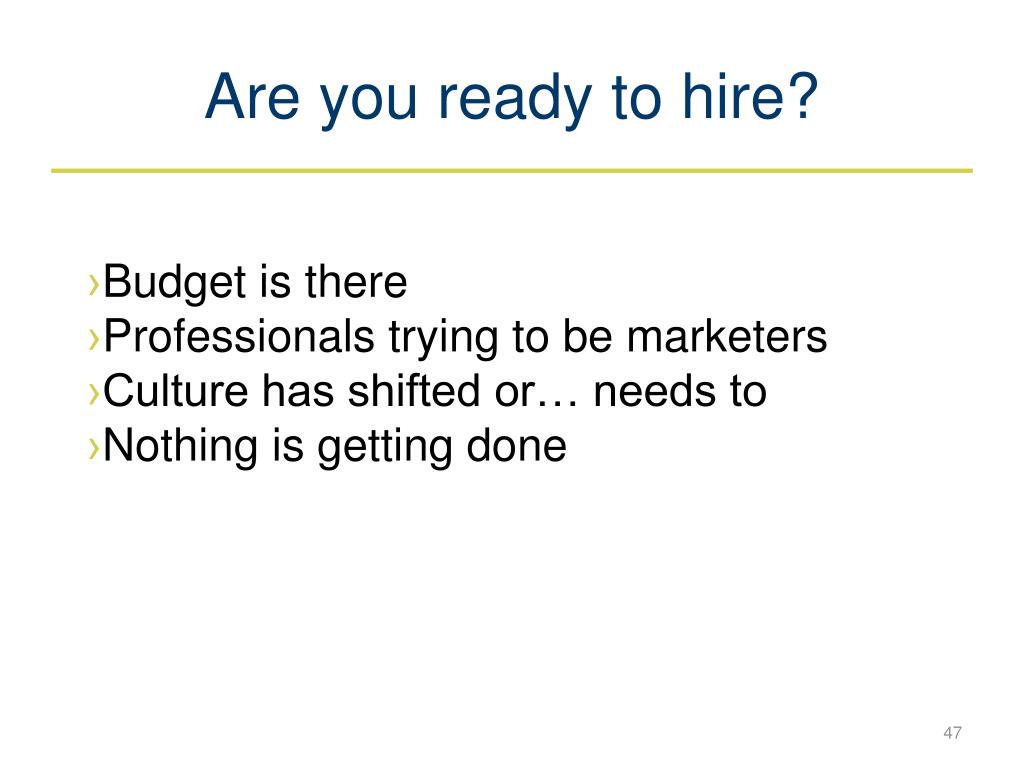 Are you ready to hire?

›Budget is there
›Professionals trying to be marketers
›Culture has shifted or… needs to
›Nothing is getting done

47